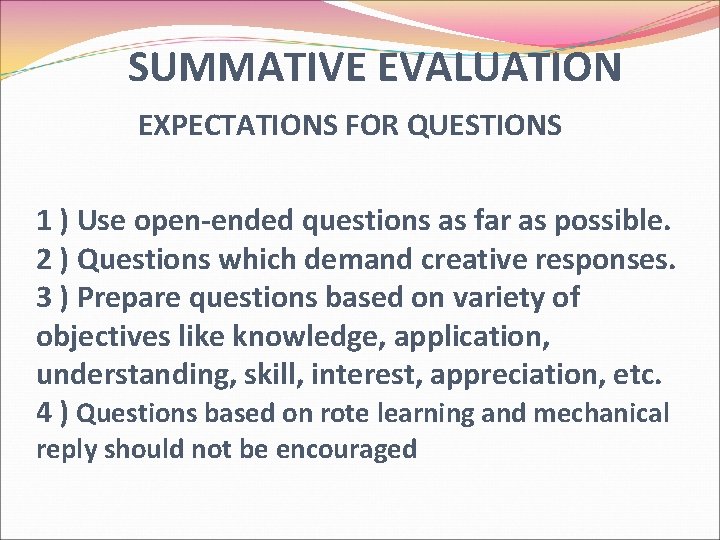 SUMMATIVE EVALUATION

EXPECTATIONS FOR QUESTIONS

1 ) Use open-ended questions as far as possible.
2 ) Questions which demand creative responses.
3 ) Prepare questions based on variety of objectives like knowledge, application, understanding, skill, interest, appreciation, etc.
4 ) Questions based on rote learning and mechanical reply should not be encouraged